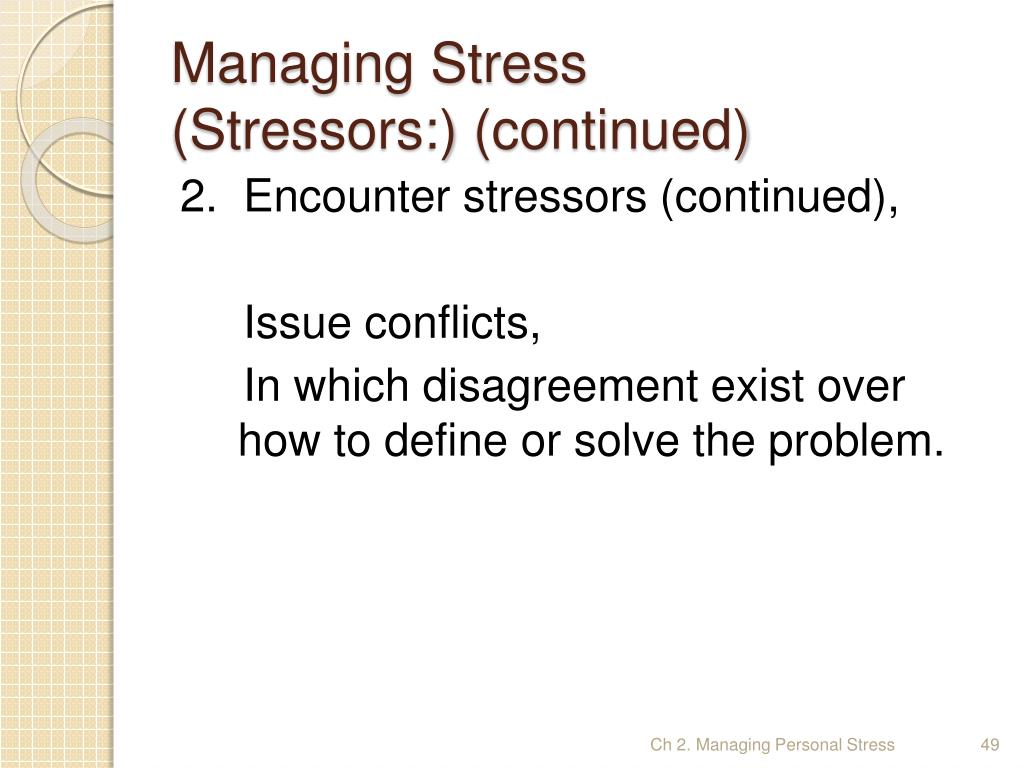 Managing Stress
(Stressors:) (continued)

2. Encounter stressors (continued),

Issue conflicts,

In which disagreement exist over how to define or solve the problem.

Ch 2. Managing Personal Stress

49